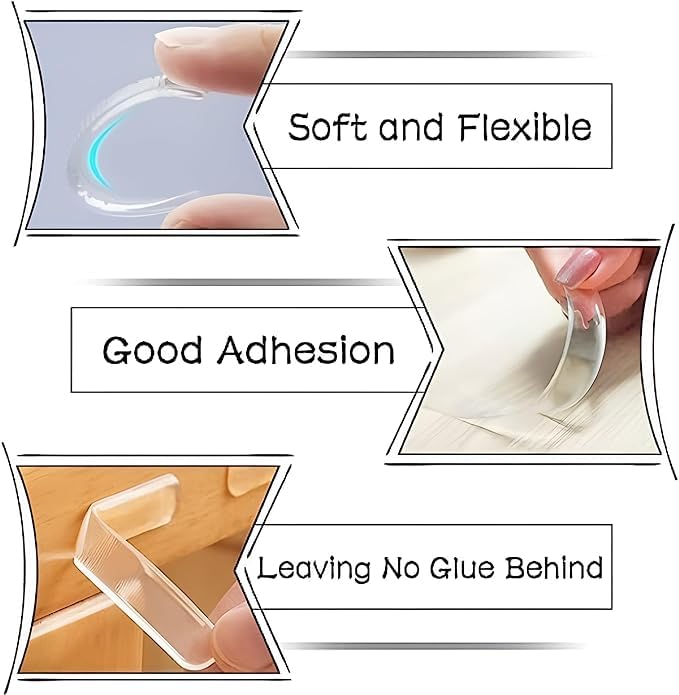 Soft and Flexible

Good Adhesion

Leaving No Glue Behind